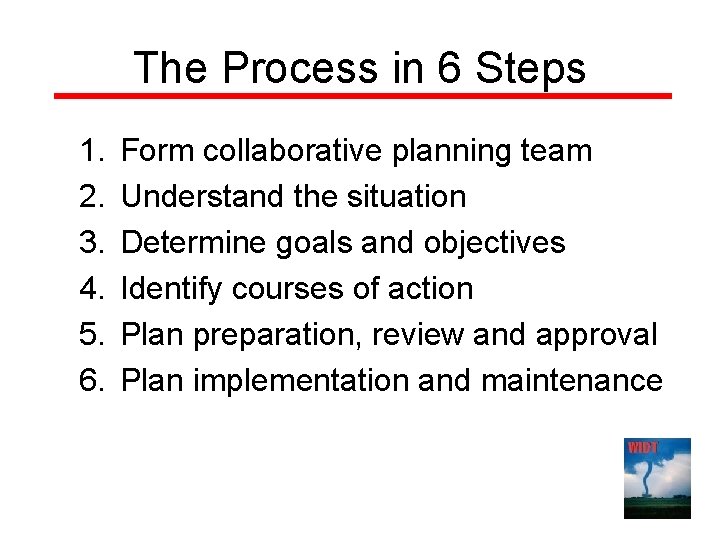 The Process in 6 Steps

1. Form collaborative planning team
2. Understand the situation
3. Determine goals and objectives
4. Identify courses of action
5. Plan preparation, review and approval
6. Plan implementation and maintenance

WIDT